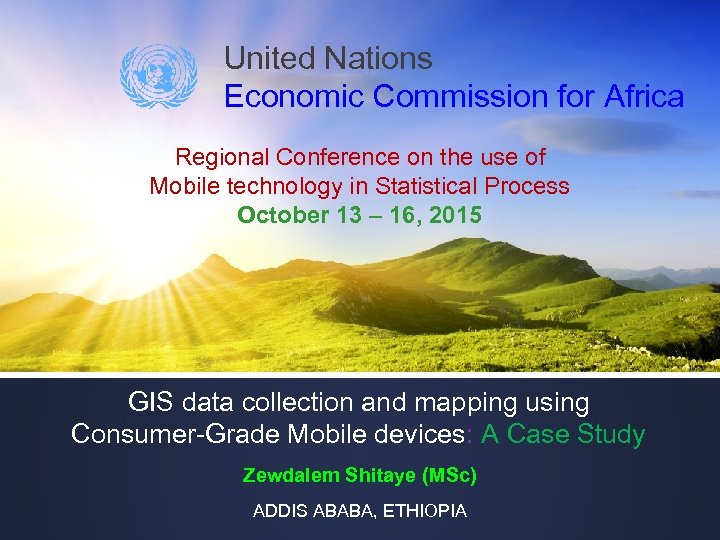 United Nations
Economic Commission for Africa

Regional Conference on the use of
Mobile technology in Statistical Process
October 13 – 16, 2015

GIS data collection and mapping using
Consumer-Grade Mobile devices: A Case Study

Zewdalem Shitaye (MSc)

ADDIS ABABA, ETHIOPIA